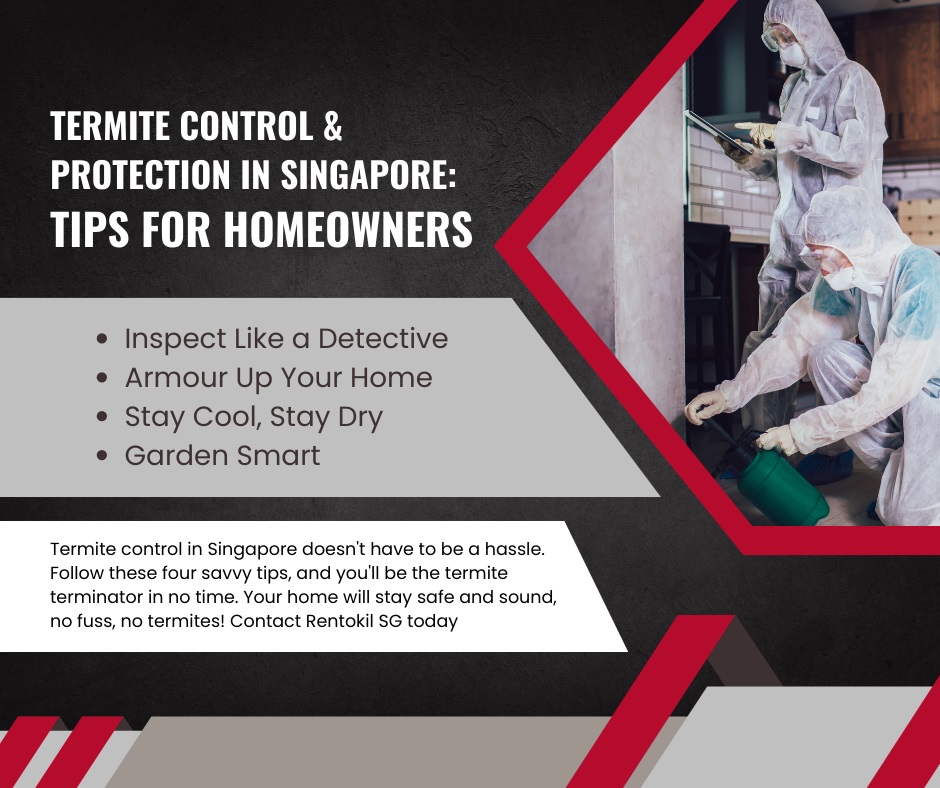 TERMITE CONTROL & PROTECTION IN SINGAPORE: TIPS FOR HOMEOWNERS

- Inspect Like a Detective
- Armour Up Your Home
- Stay Cool, Stay Dry
- Garden Smart

Termite control in Singapore doesn't have to be a hassle. Follow these four savvy tips, and you'll be the termite terminator in no time. Your home will stay safe and sound, no fuss, no termites! Contact Rentokil SG today